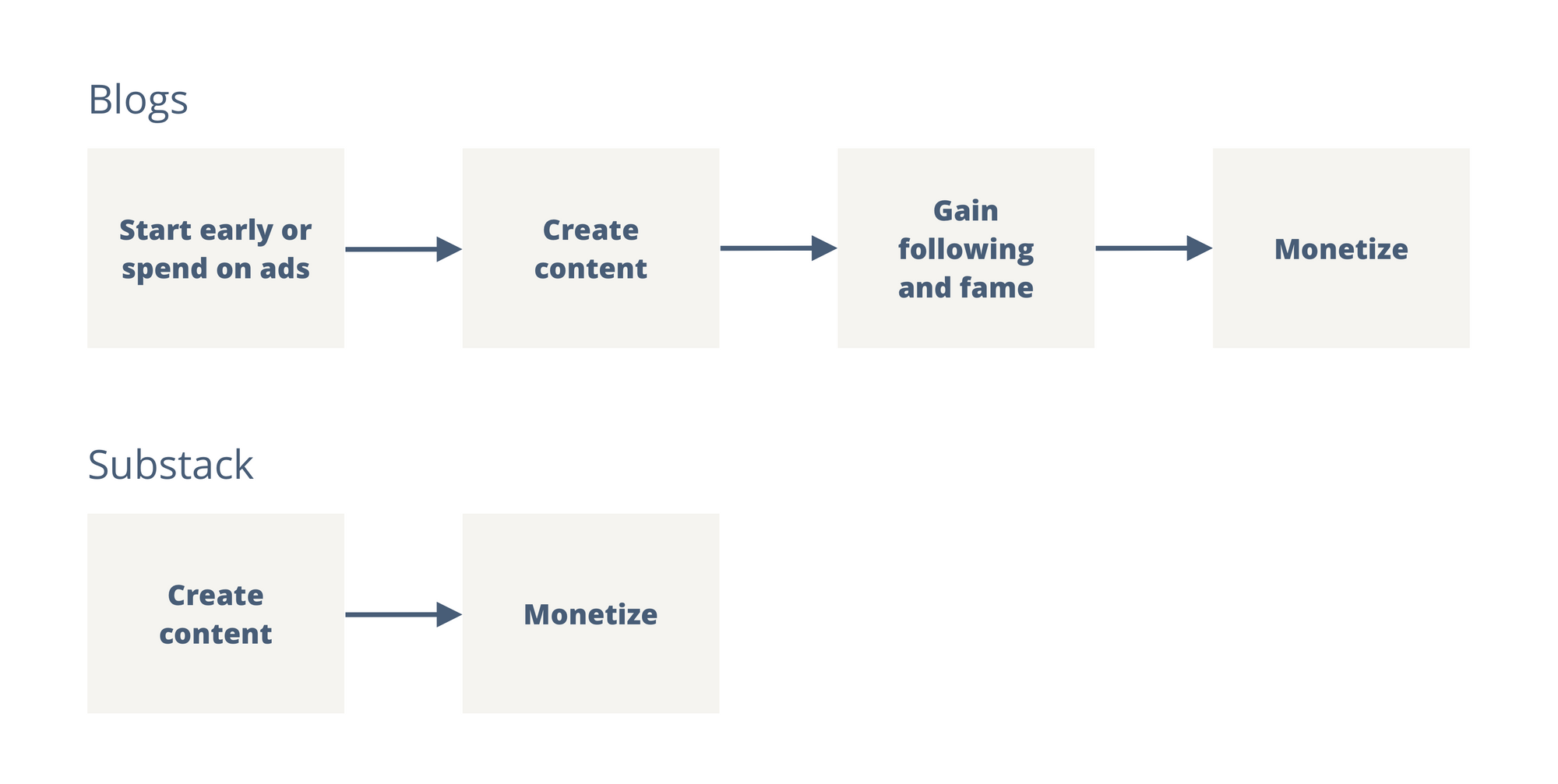 Blogs

Start early or spend on ads

Create content

Gain following and fame

Monetize

Substack

Create content

Monetize